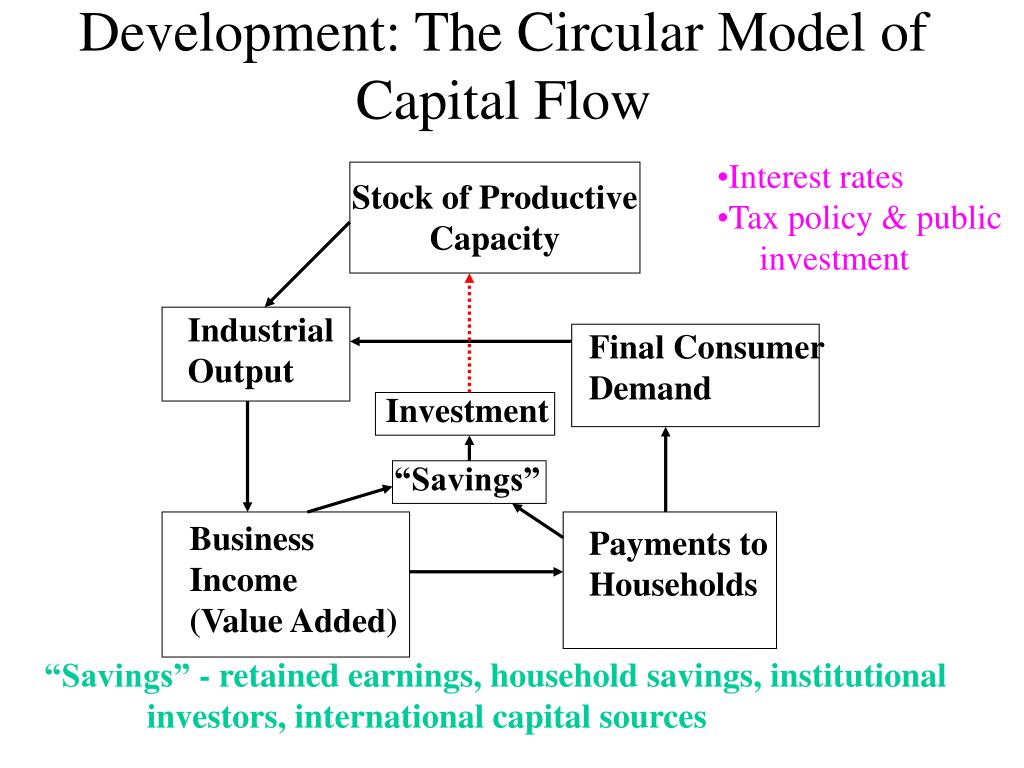 Development: The Circular Model of Capital Flow

Stock of Productive Capacity

•Interest rates
•Tax policy & public investment

Industrial Output

Final Consumer Demand

Investment

“Savings”

Business Income (Value Added)

Payments to Households

“Savings” - retained earnings, household savings, institutional investors, international capital sources